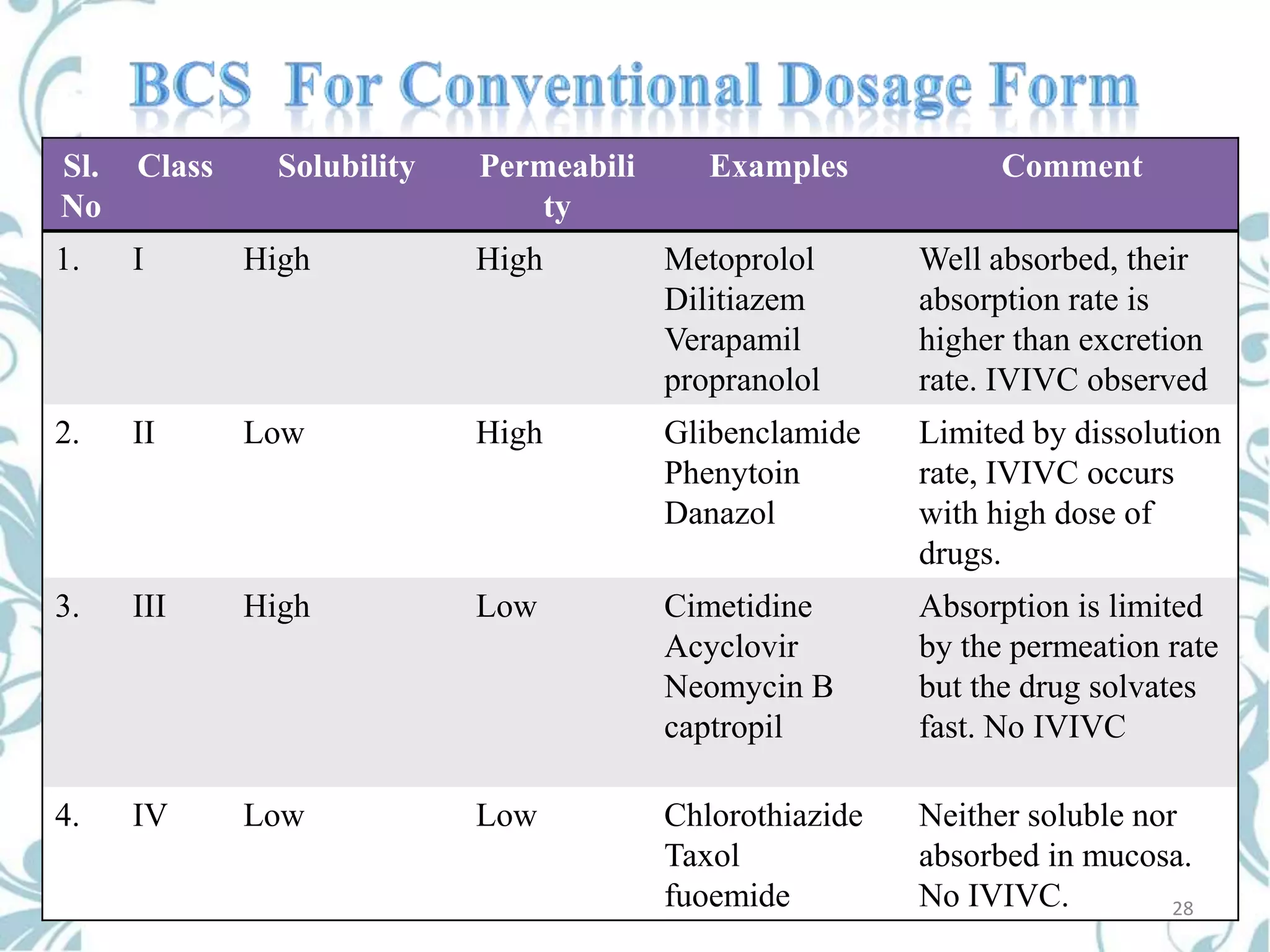 BCS For Conventional Dosage Form

| Sl. No | Class | Solubility | Permeability | Examples | Comment |
|---|---|---|---|---|---|
| 1. | I | High | High | Metoprolol Dilitiazem Verapamil propranolol | Well absorbed, their absorption rate is higher than excretion rate. IVIVC observed |
| 2. | II | Low | High | Glibenclamide Phenytoin Danazol | Limited by dissolution rate, IVIVC occurs with high dose of drugs. |
| 3. | III | High | Low | Cimetidine Acyclovir Neomycin B captropil | Absorption is limited by the permeation rate but the drug solvates fast. No IVIVC |
| 4. | IV | Low | Low | Chlorothiazide Taxol fuoemide | Neither soluble nor absorbed in mucosa. No IVIVC. |

28